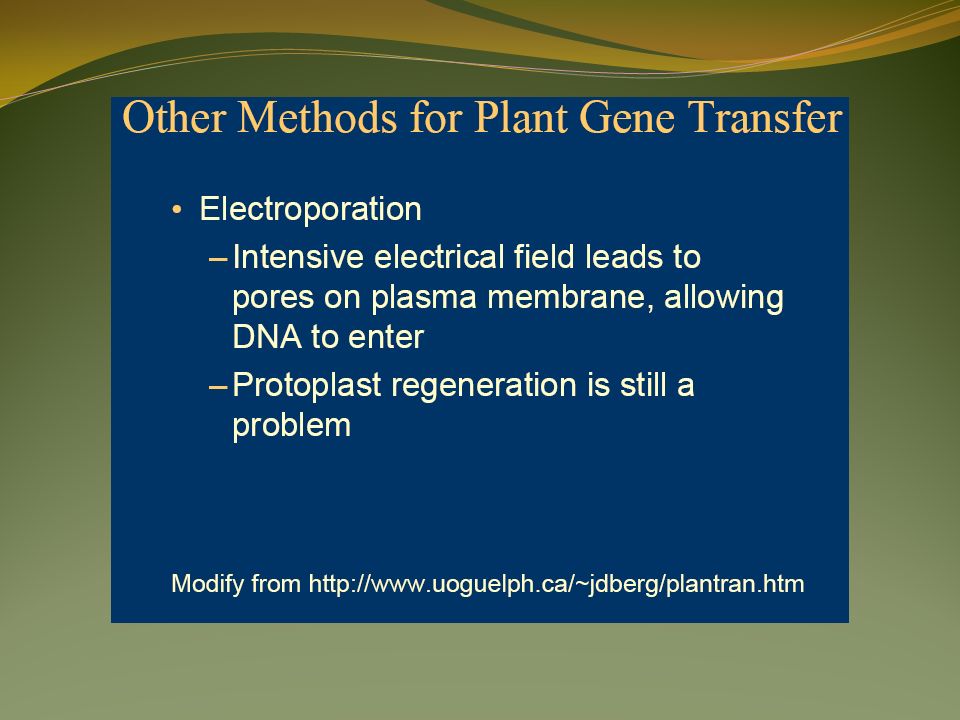 Other Methods for Plant Gene Transfer

• Electroporation

– Intensive electrical field leads to pores on plasma membrane, allowing DNA to enter

– Protoplast regeneration is still a problem

Modify from http://www.uoguelph.ca/~jdberg/plantran.htm